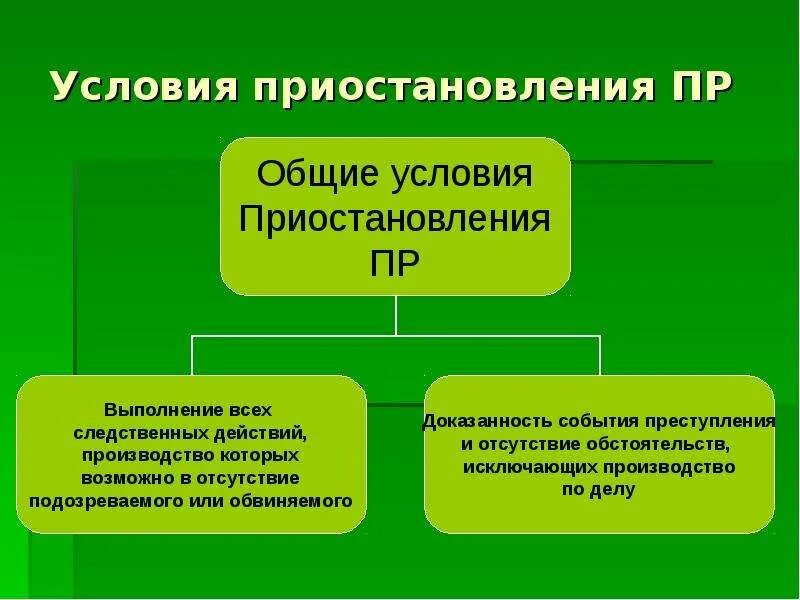 Условия приостановления ПР

Общие условия Приостановления ПР

Выполнение всех следственных действий, производство которых возможно в отсутствие подозреваемого или обвиняемого

Доказанность события преступления и отсутствие обстоятельств, исключающих производство по делу